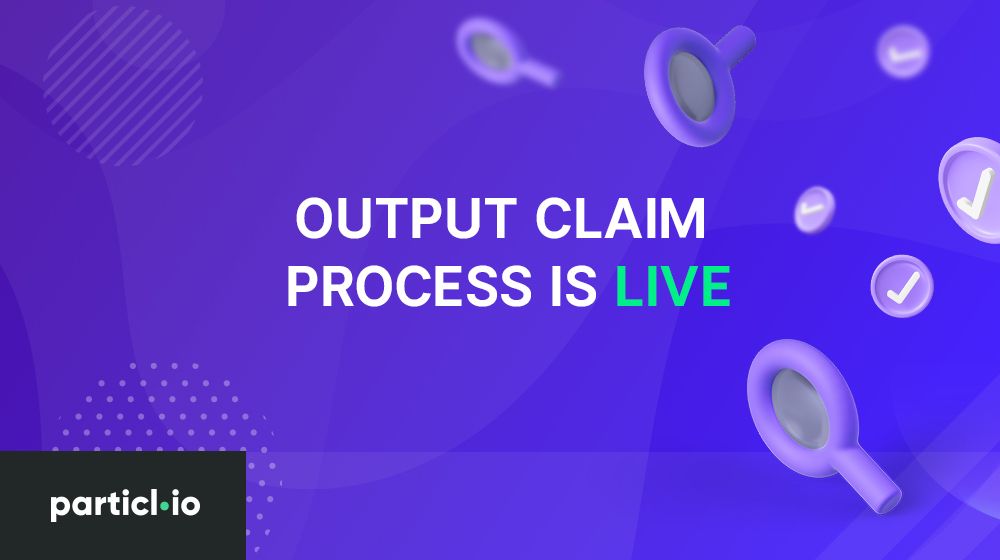 OUTPUT CLAIM PROCESS IS LIVE

particl.io